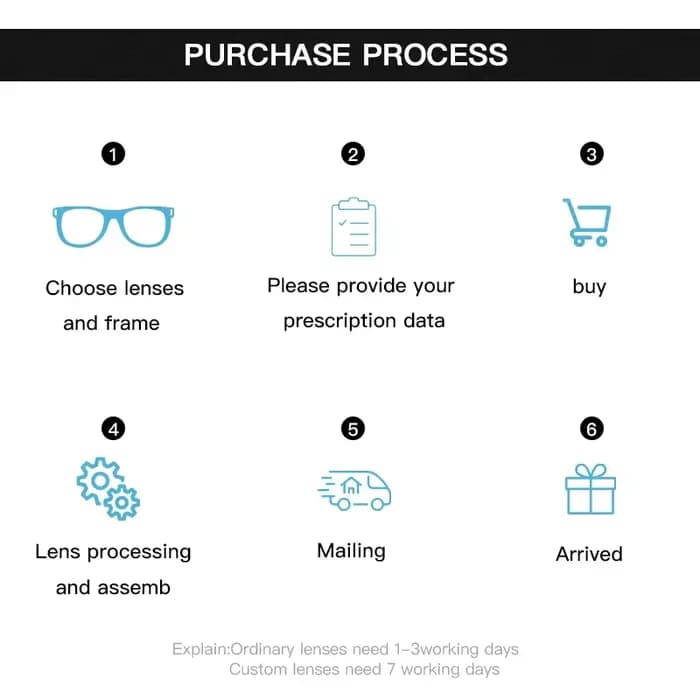 PURCHASE PROCESS

1
Choose lenses and frame

2
Please provide your prescription data

3
buy

4
Lens processing and assemb

5
Mailing

6
Arrived

Explain:Ordinary lenses need 1-3working days
Custom lenses need 7 working days